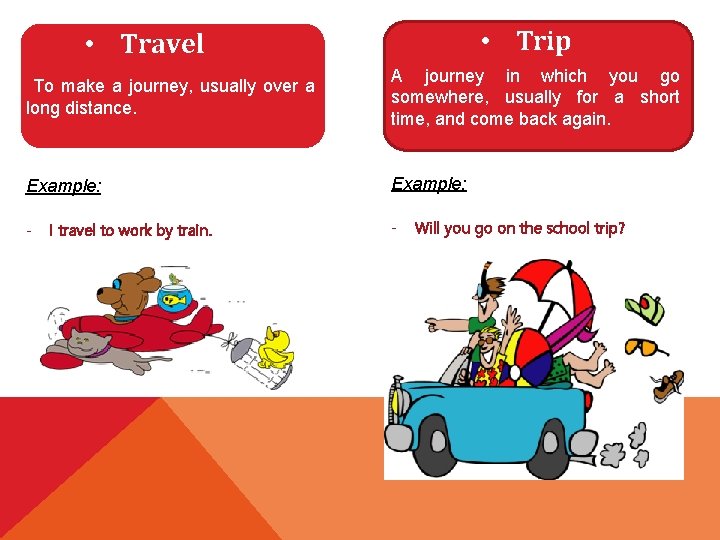 • Travel

To make a journey, usually over a long distance.

Example:

- I travel to work by train.

• Trip

A journey in which you go somewhere, usually for a short time, and come back again.

Example:

- Will you go on the school trip?